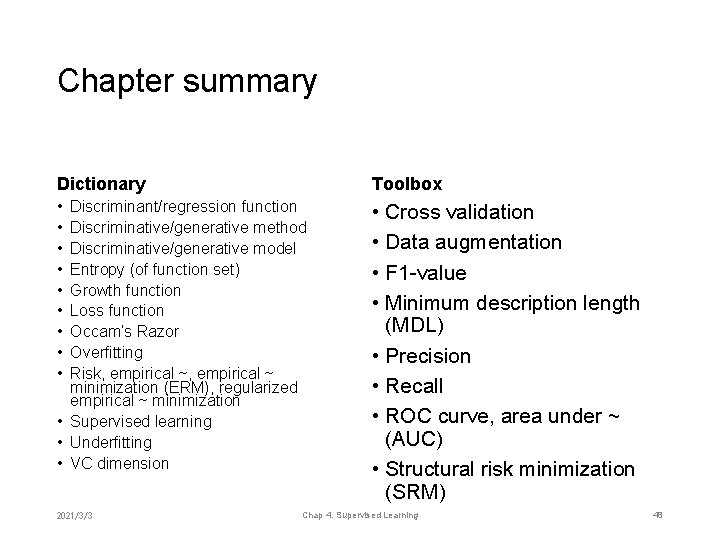 Chapter summary

Dictionary
• Discriminant/regression function
• Discriminative/generative method
• Discriminative/generative model
• Entropy (of function set)
• Growth function
• Loss function
• Occam's Razor
• Overfitting
• Risk, empirical ~, empirical ~ minimization (ERM), regularized empirical ~ minimization
• Supervised learning
• Underfitting
• VC dimension

Toolbox
• Cross validation
• Data augmentation
• F1-value
• Minimum description length (MDL)
• Precision
• Recall
• ROC curve, area under ~ (AUC)
• Structural risk minimization (SRM)

2021/3/3 Chap 4. Supervised Learning 48